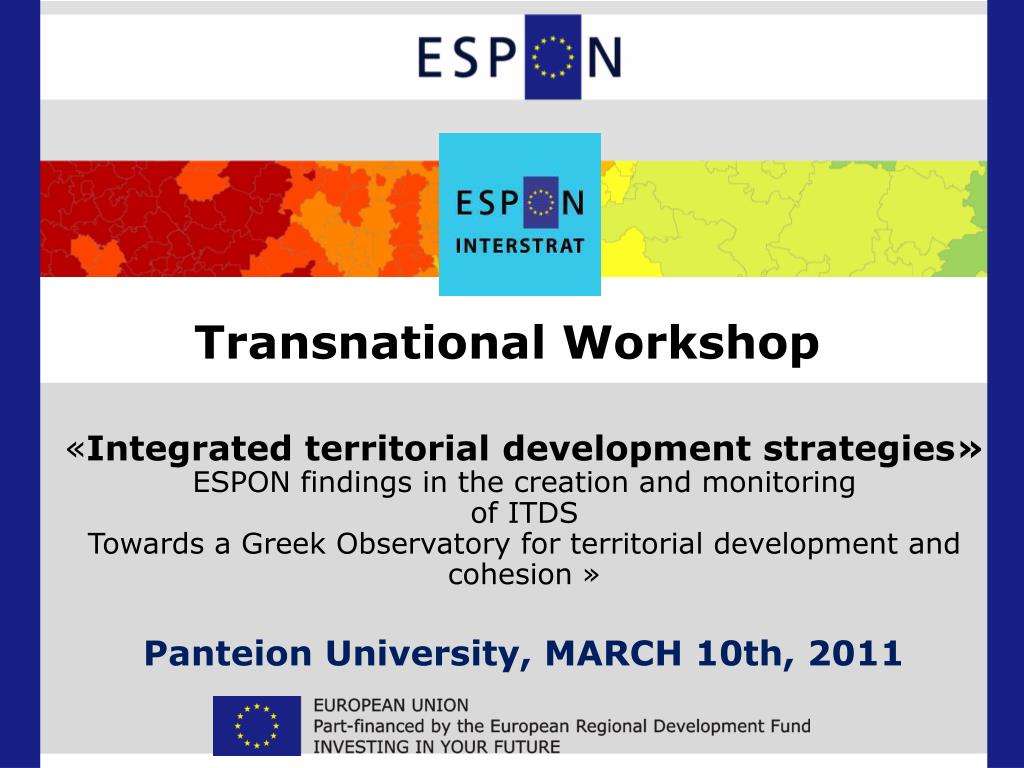 ESPON

ESPON
INTERSTRAT

Transnational Workshop

«Integrated territorial development strategies»
ESPON findings in the creation and monitoring of ITDS
Towards a Greek Observatory for territorial development and cohesion »

Panteion University, MARCH 10th, 2011

EUROPEAN UNION
Part-financed by the European Regional Development Fund
INVESTING IN YOUR FUTURE